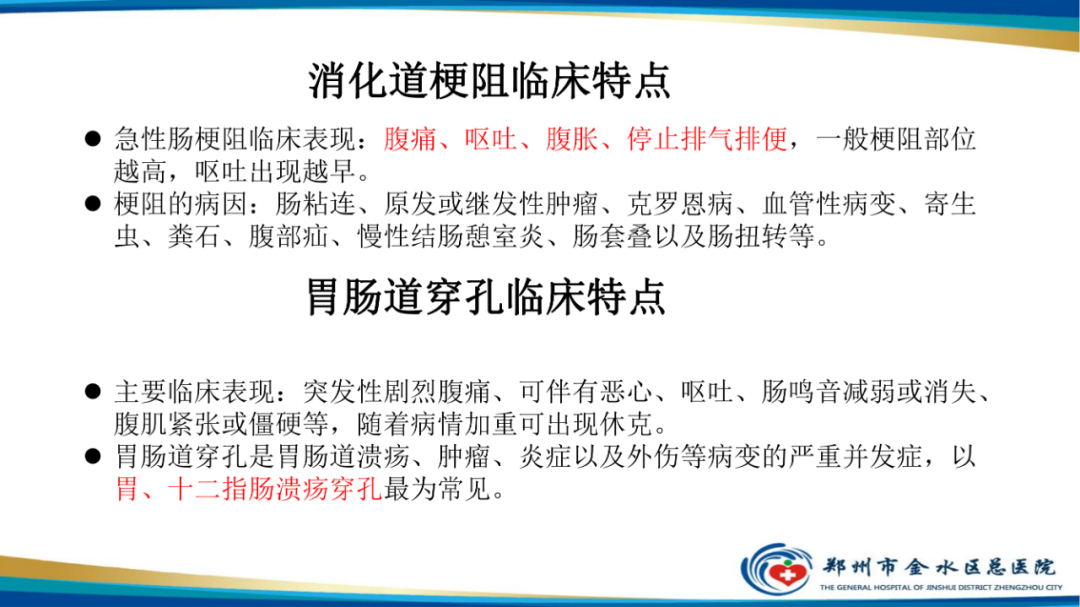 消化道梗阻临床特点

● 急性肠梗阻临床表现：腹痛、呕吐、腹胀、停止排气排便，一般梗阻部位越高，呕吐出现越早。
● 梗阻的病因：肠粘连、原发或继发性肿瘤、克罗恩病、血管性病变、寄生虫、粪石、腹部疝、慢性结肠憩室炎、肠套叠以及肠扭转等。

胃肠道穿孔临床特点

● 主要临床表现：突发性剧烈腹痛、可伴有恶心、呕吐、肠鸣音减弱或消失、腹肌紧张或僵硬等，随着病情加重可出现休克。
● 胃肠道穿孔是胃肠道溃疡、肿瘤、炎症以及外伤等病变的严重并发症，以胃、十二指肠溃疡穿孔最为常见。

郑州市金水区总医院
THE GENERAL HOSPITAL OF JINSHUI DISTRICT ZHENGZHOU CITY